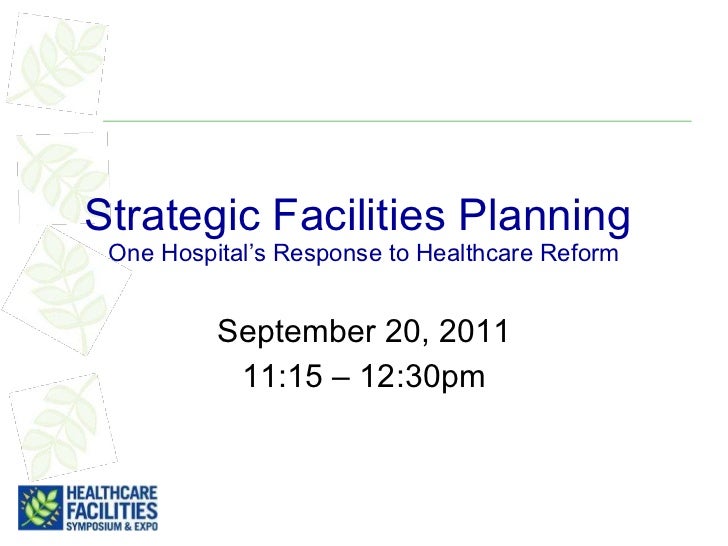 Strategic Facilities Planning
One Hospital's Response to Healthcare Reform

September 20, 2011
11:15 – 12:30pm

HEALTHCARE FACILITIES SYMPOSIUM & EXPO